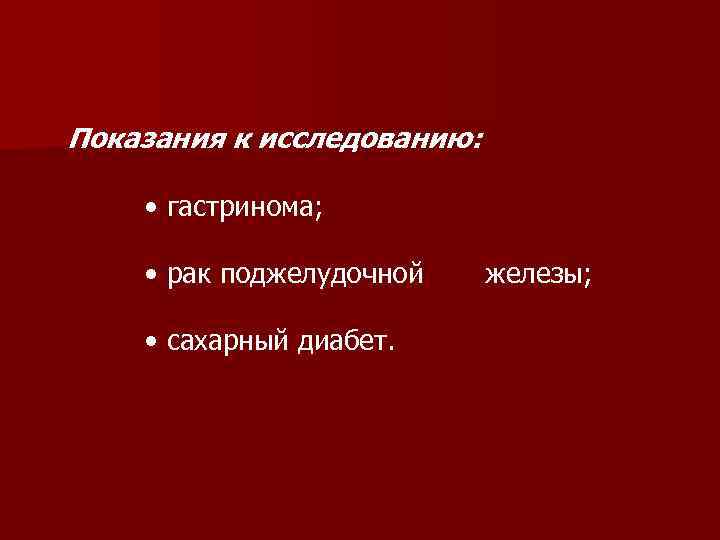 Показания к исследованию:

• гастринома;

• рак поджелудочной железы;

• сахарный диабет.